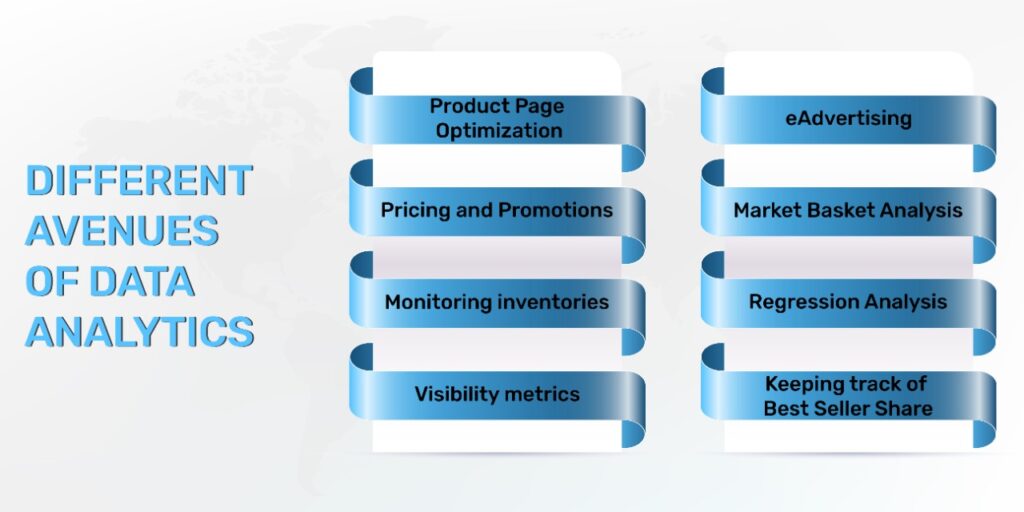 DIFFERENT AVENUES OF DATA ANALYTICS

Product Page Optimization

Pricing and Promotions

Monitoring inventories

Visibility metrics

eAdvertising

Market Basket Analysis

Regression Analysis

Keeping track of Best Seller Share